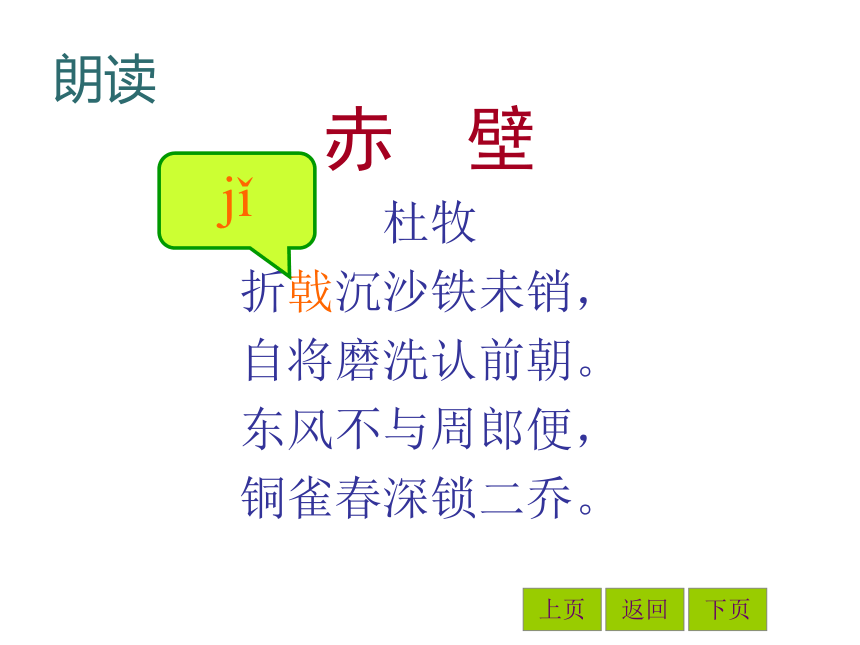 朗读

赤 壁

jǐ

杜牧

折戟沉沙铁未销，
自将磨洗认前朝。
东风不与周郎便，
铜雀春深锁二乔。

上页 返回 下页